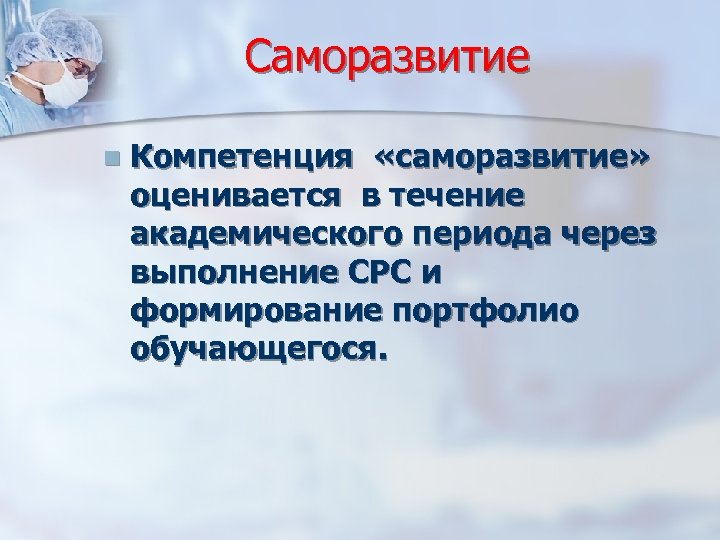 Саморазвитие

Компетенция «саморазвитие» оценивается в течение академического периода через выполнение СРС и формирование портфолио обучающегося.